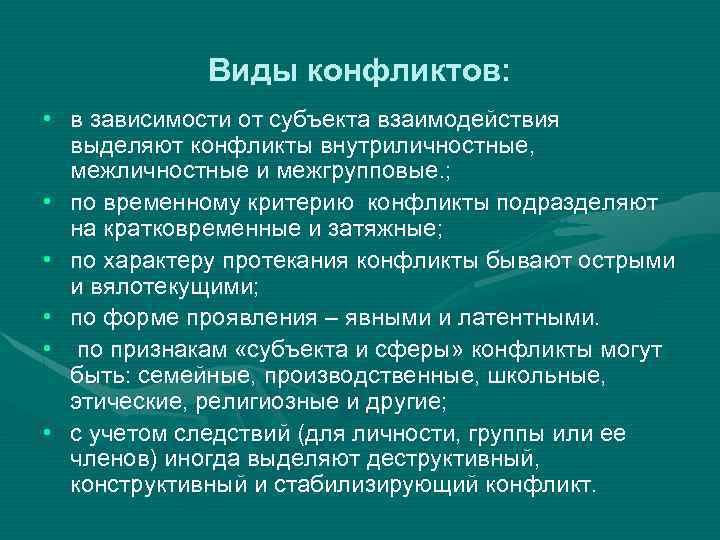 Виды конфликтов:

• в зависимости от субъекта взаимодействия выделяют конфликты внутриличностные, межличностные и межгрупповые.;
• по временному критерию конфликты подразделяют на кратковременные и затяжные;
• по характеру протекания конфликты бывают острыми и вялотекущими;
• по форме проявления – явными и латентными.
• по признакам «субъекта и сферы» конфликты могут быть: семейные, производственные, школьные, этические, религиозные и другие;
• с учетом следствий (для личности, группы или ее членов) иногда выделяют деструктивный, конструктивный и стабилизирующий конфликт.